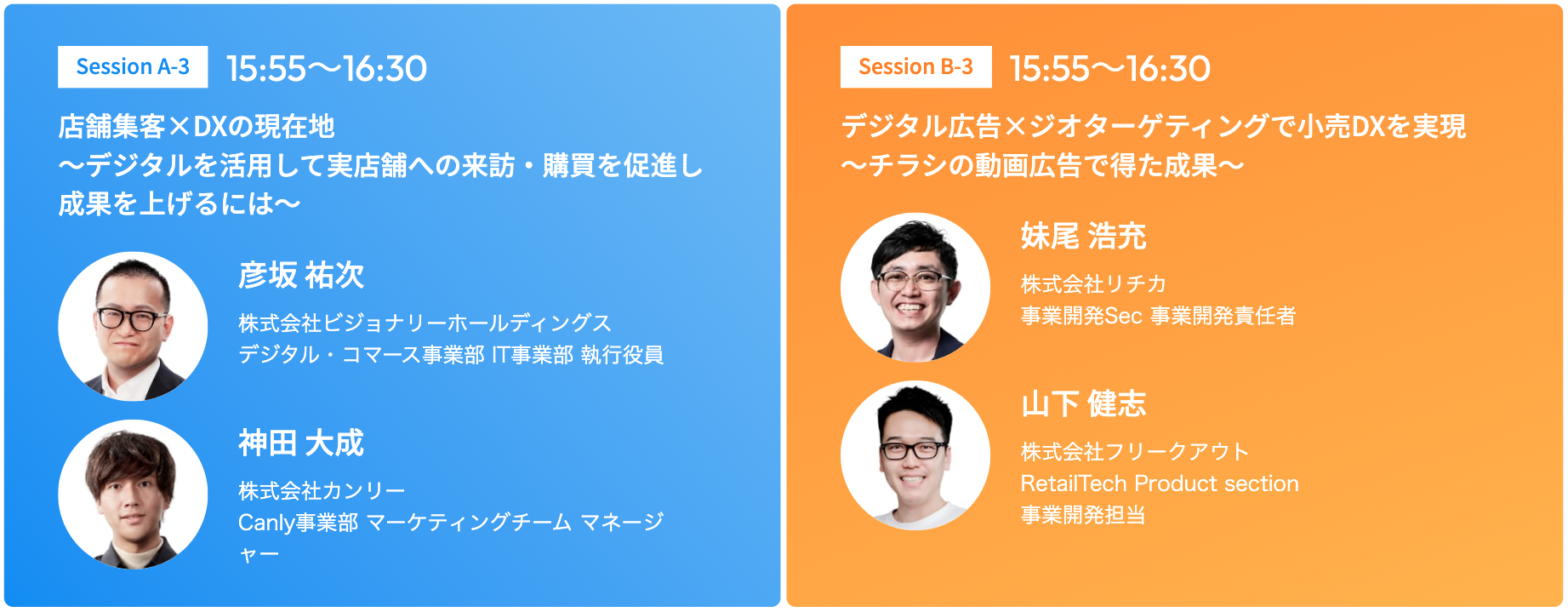 Session A-3 15:55〜16:30

店舗集客×DXの現在地
〜デジタルを活用して実店舗への来訪・購買を促進し成果を上げるには〜

彦坂 祐次

株式会社ビジョナリーホールディングス
デジタル・コマース事業部 IT事業部 執行役員

神田 大成

株式会社カンリー
Canly事業部 マーケティングチーム マネージャー

Session B-3 15:55〜16:30

デジタル広告×ジオターゲティングで小売DXを実現
〜チラシの動画広告で得た成果〜

妹尾 浩充

株式会社リチカ
事業開発Sec 事業開発責任者

山下 健志

株式会社フリークアウト
RetailTech Product section
事業開発担当